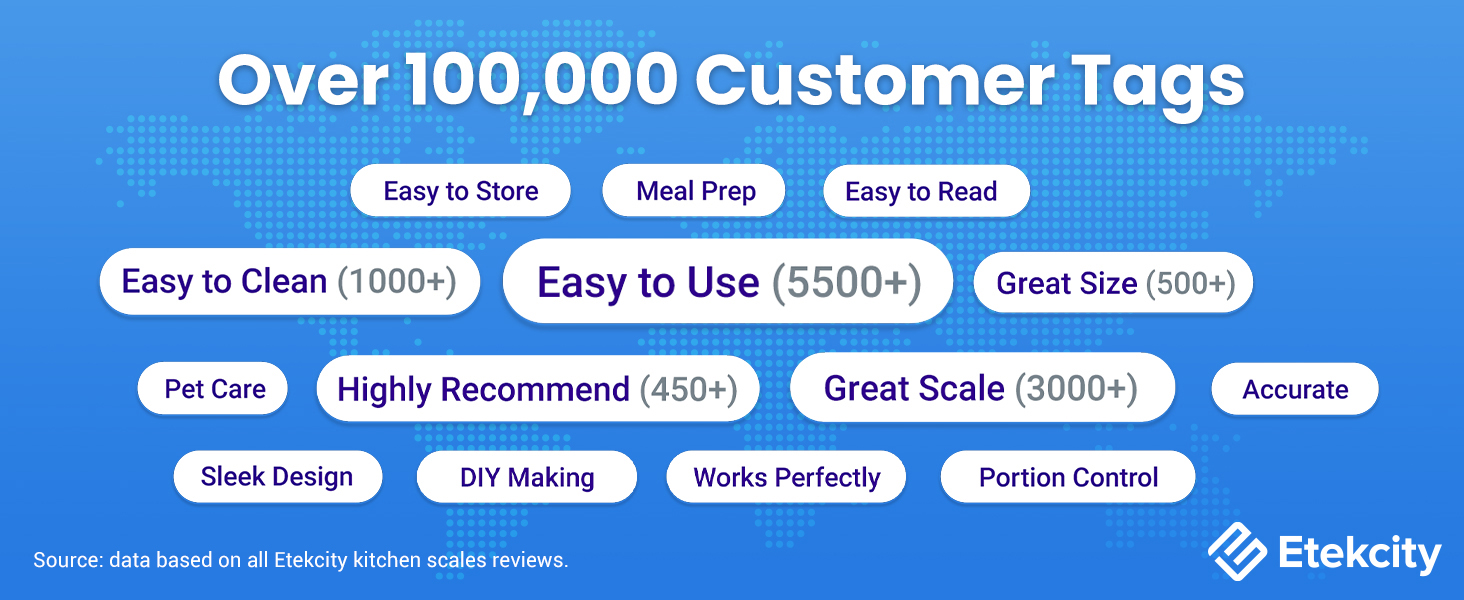 Over 100,000 Customer Tags

Easy to Store

Meal Prep

Easy to Read

Easy to Clean (1000+)

Easy to Use (5500+)

Great Size (500+)

Pet Care

Highly Recommend (450+)

Great Scale (3000+)

Accurate

Sleek Design

DIY Making

Works Perfectly

Portion Control

Source: data based on all Etekcity kitchen scales reviews.

Etekcity